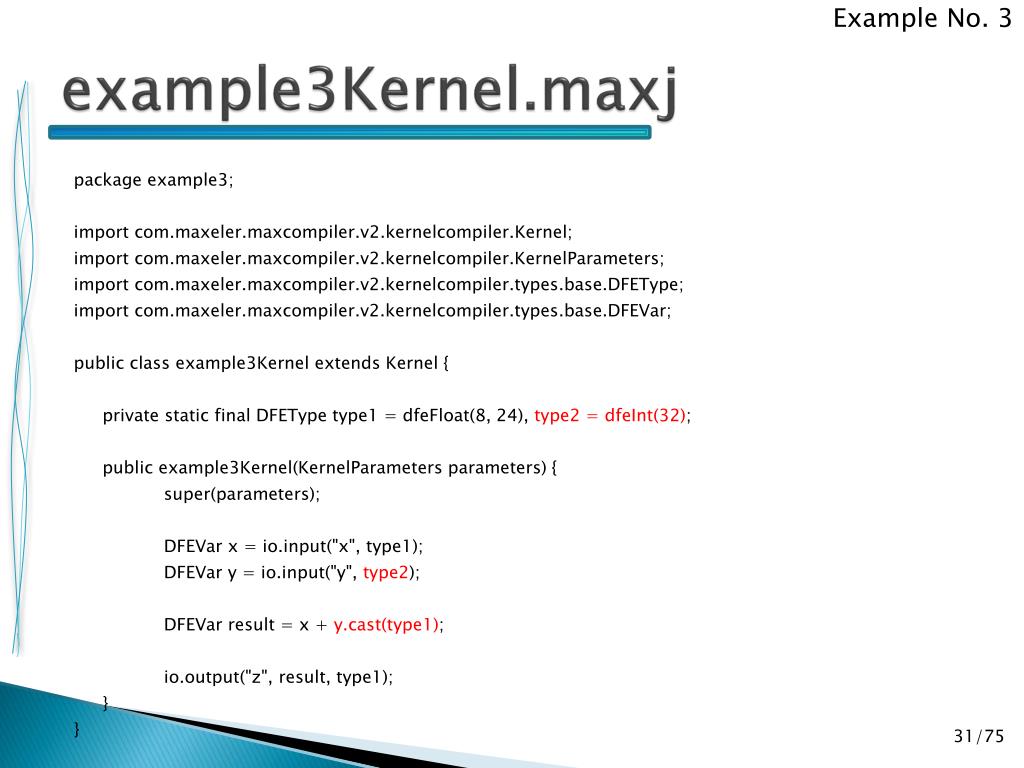 Example No. 3

example3Kernel.maxj

package example3;

import com.maxeler.maxcompiler.v2.kernelcompiler.Kernel;
import com.maxeler.maxcompiler.v2.kernelcompiler.KernelParameters;
import com.maxeler.maxcompiler.v2.kernelcompiler.types.base.DFEType;
import com.maxeler.maxcompiler.v2.kernelcompiler.types.base.DFEVar;

public class example3Kernel extends Kernel {

private static final DFEType type1 = dfeFloat(8, 24), type2 = dfeInt(32);

public example3Kernel(KernelParameters parameters) {
super(parameters);

DFEVar x = io.input("x", type1);
DFEVar y = io.input("y", type2);

DFEVar result = x + y.cast(type1);

io.output("z", result, type1);
}
}

31/75